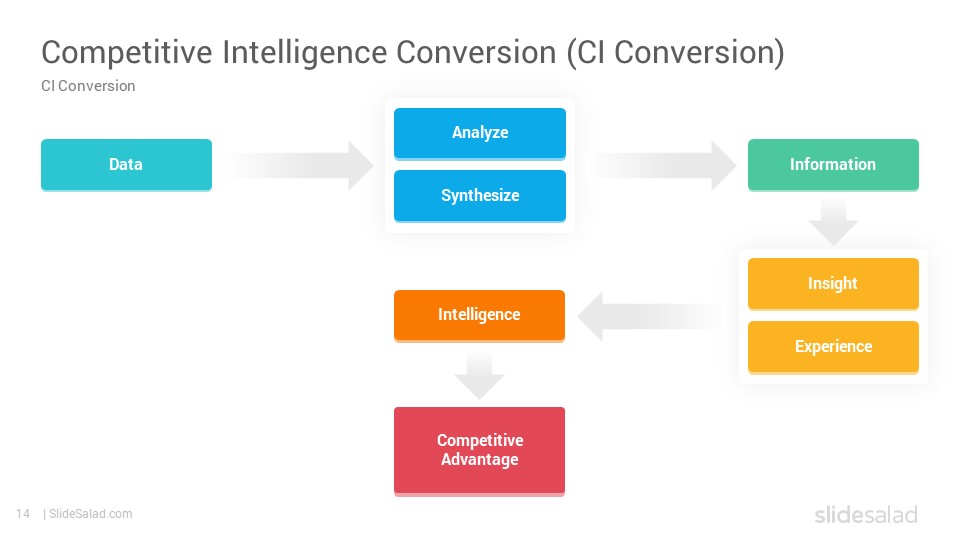 Competitive Intelligence Conversion (CI Conversion)
CI Conversion

Data

Analyze

Synthesize

Information

Insight

Experience

Intelligence

Competitive Advantage

14 | SlideSalad.com

slidesalad